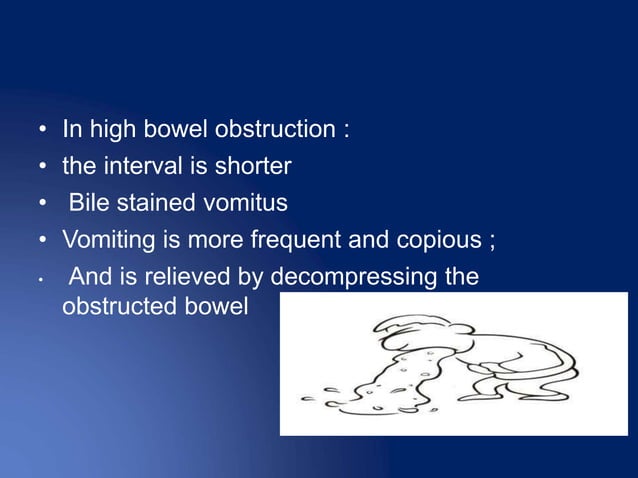 • In high bowel obstruction :
• the interval is shorter
• Bile stained vomitus
• Vomiting is more frequent and copious ;
• And is relieved by decompressing the obstructed bowel